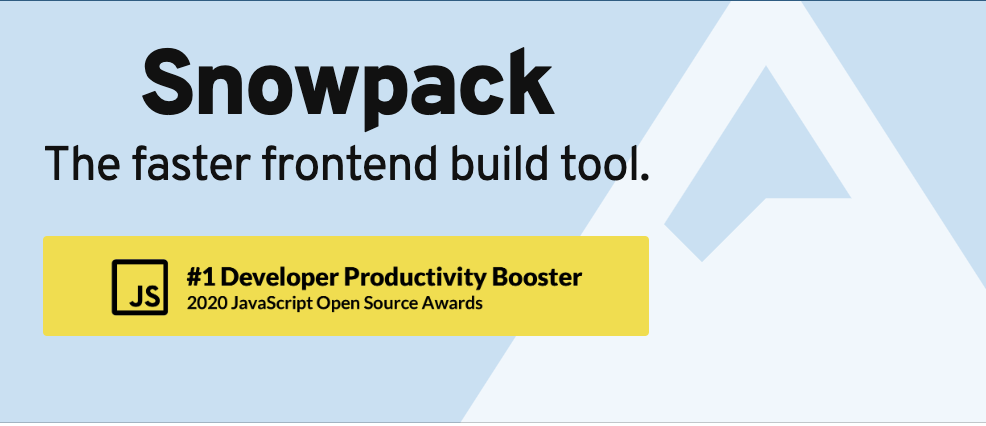 Snowpack

The faster frontend build tool.

JS

#1 Developer Productivity Booster
2020 JavaScript Open Source Awards